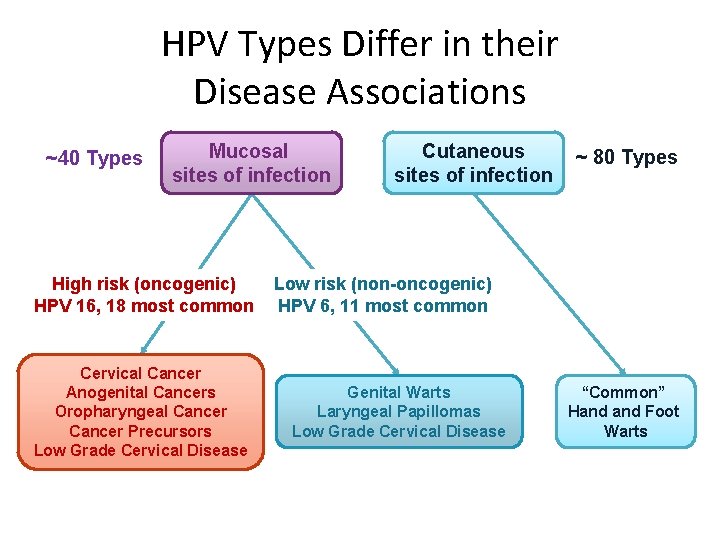 HPV Types Differ in their Disease Associations

~40 Types

Mucosal
sites of infection

Cutaneous
sites of infection

~ 80 Types

High risk (oncogenic)
HPV 16, 18 most common

Low risk (non-oncogenic)
HPV 6, 11 most common

Cervical Cancer
Anogenital Cancers
Oropharyngeal Cancer
Cancer Precursors
Low Grade Cervical Disease

Genital Warts
Laryngeal Papillomas
Low Grade Cervical Disease

"Common"
Hand and Foot
Warts